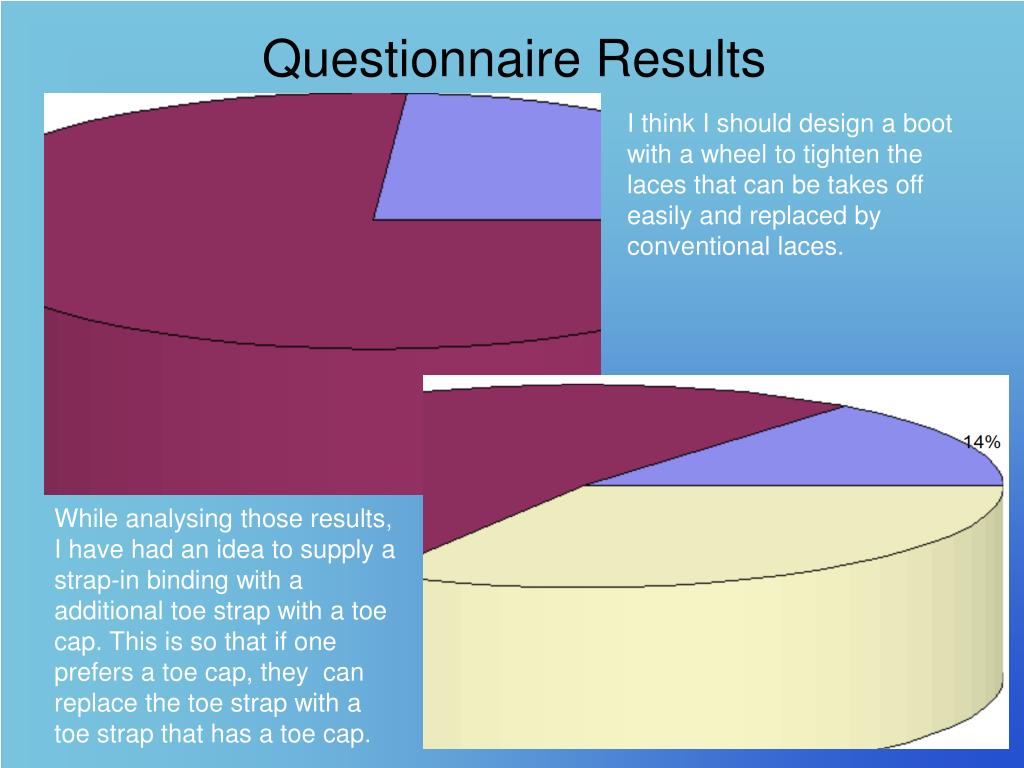 Questionnaire Results

I think I should design a boot with a wheel to tighten the laces that can be takes off easily and replaced by conventional laces.

14%

While analysing those results, I have had an idea to supply a strap-in binding with a additional toe strap with a toe cap. This is so that if one prefers a toe cap, they can replace the toe strap with a toe strap that has a toe cap.